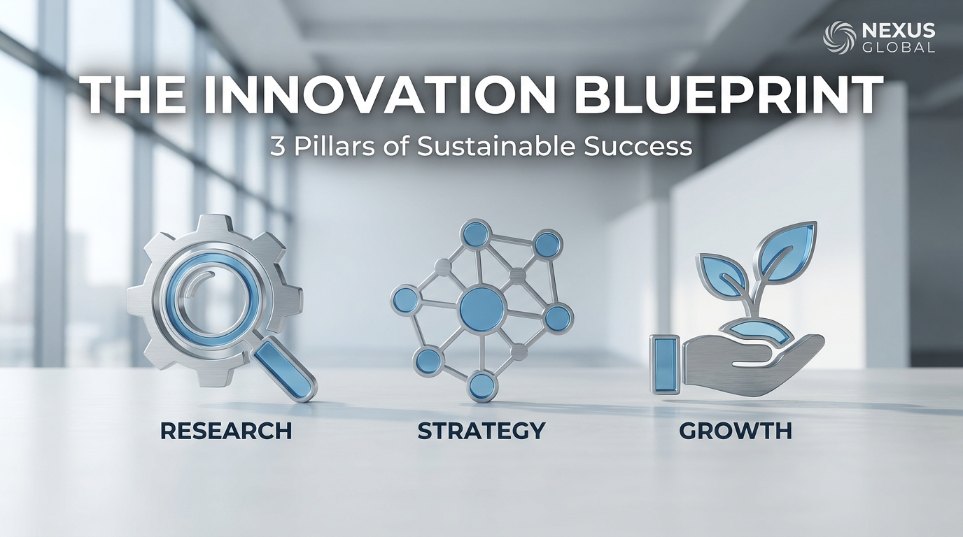 NEXUS GLOBAL

THE INNOVATION BLUEPRINT

3 Pillars of Sustainable Success

RESEARCH

STRATEGY

GROWTH